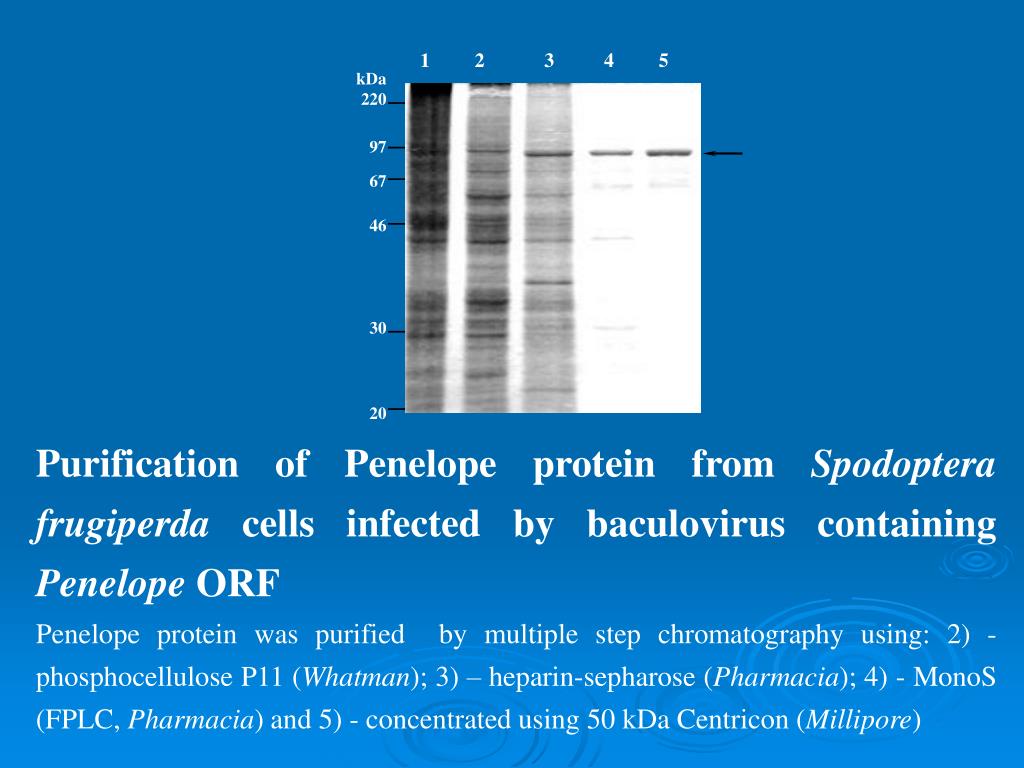 1 2 3 4 5

kDa
220
97
67
46
30
20

Purification of Penelope protein from Spodoptera frugiperda cells infected by baculovirus containing Penelope ORF

Penelope protein was purified by multiple step chromatography using: 2) - phosphocellulose P11 (Whatman); 3) – heparin-sepharose (Pharmacia); 4) - MonoS (FPLC, Pharmacia) and 5) - concentrated using 50 kDa Centricon (Millipore)